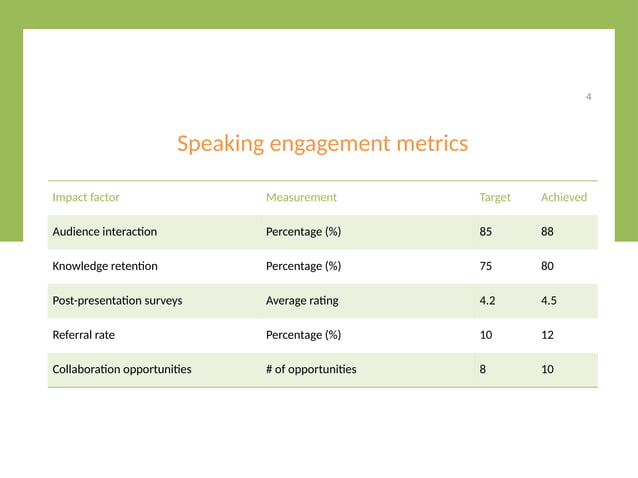 4

Speaking engagement metrics

| Impact factor | Measurement | Target | Achieved |
|---|---|---|---|
| Audience interaction | Percentage (%) | 85 | 88 |
| Knowledge retention | Percentage (%) | 75 | 80 |
| Post-presentation surveys | Average rating | 4.2 | 4.5 |
| Referral rate | Percentage (%) | 10 | 12 |
| Collaboration opportunities | # of opportunities | 8 | 10 |